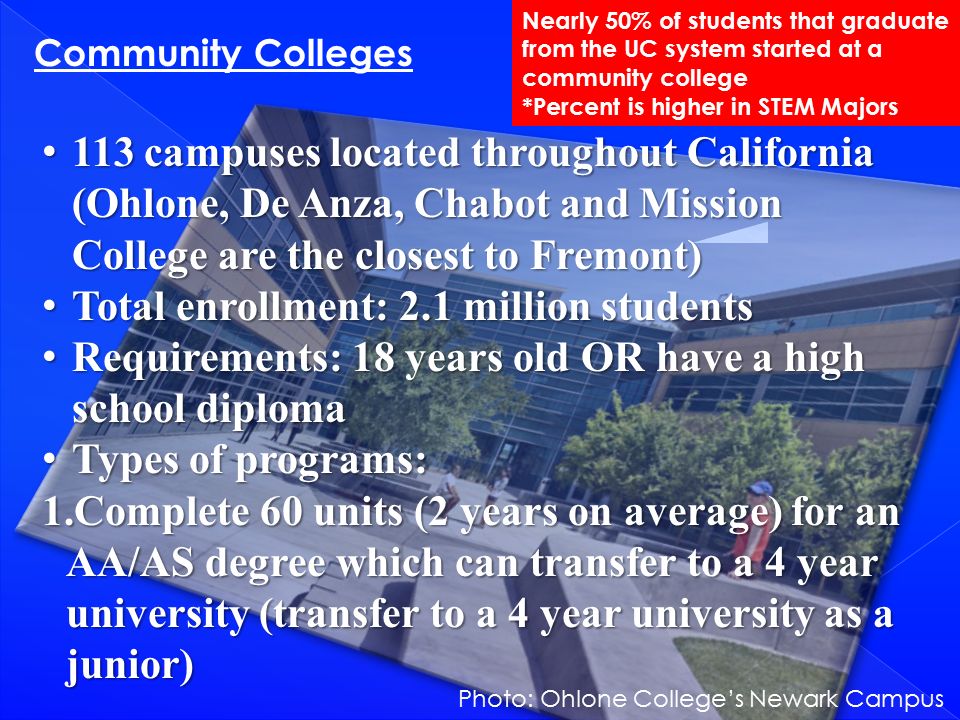 Community Colleges

Nearly 50% of students that graduate from the UC system started at a community college
*Percent is higher in STEM Majors

• 113 campuses located throughout California (Ohlone, De Anza, Chabot and Mission College are the closest to Fremont)
• Total enrollment: 2.1 million students
• Requirements: 18 years old OR have a high school diploma
• Types of programs:
1.Complete 60 units (2 years on average) for an AA/AS degree which can transfer to a 4 year university (transfer to a 4 year university as a junior)

Photo: Ohlone College's Newark Campus